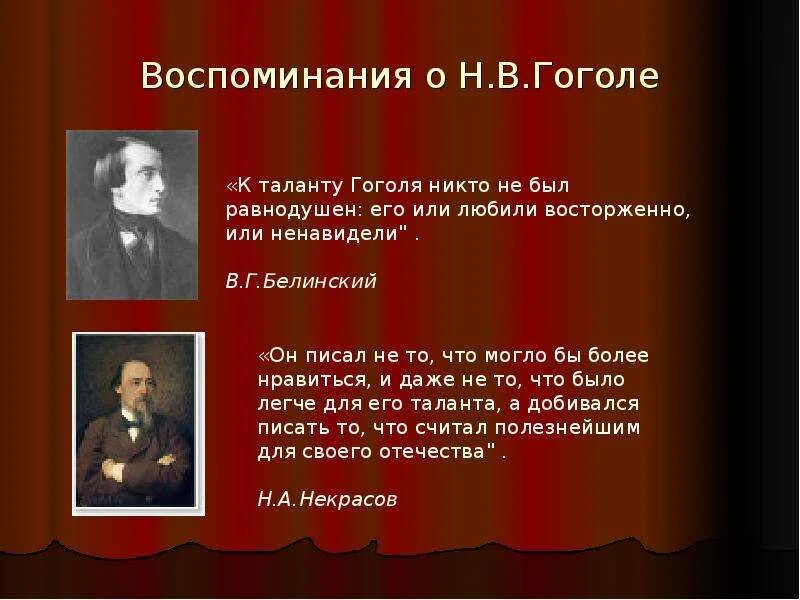 Воспоминания о Н.В.Гоголе

«К таланту Гоголя никто не был равнодушен: его или любили восторженно, или ненавидели" .

В.Г.Белинский

«Он писал не то, что могло бы более нравиться, и даже не то, что было легче для его таланта, а добивался писать то, что считал полезнейшим для своего отечества" .

Н.А.Некрасов